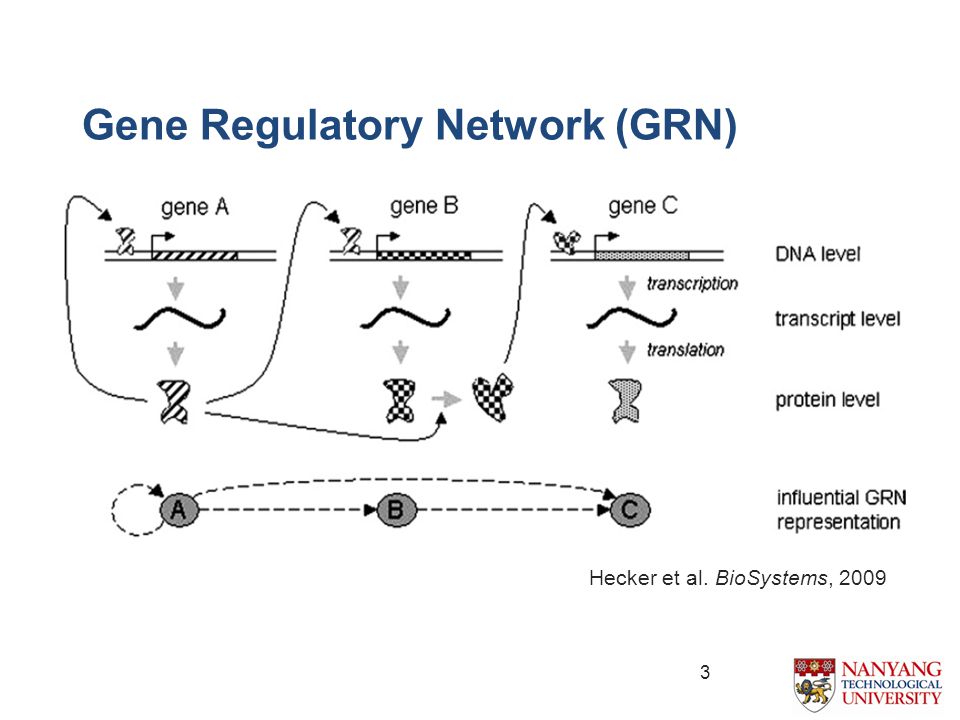 Gene Regulatory Network (GRN)

gene A

gene B

gene C

DNA level

transcription

transcript level

translation

protein level

A

B

C

influential GRN representation

Hecker et al. BioSystems, 2009

3

NANYANG TECHNOLOGICAL UNIVERSITY